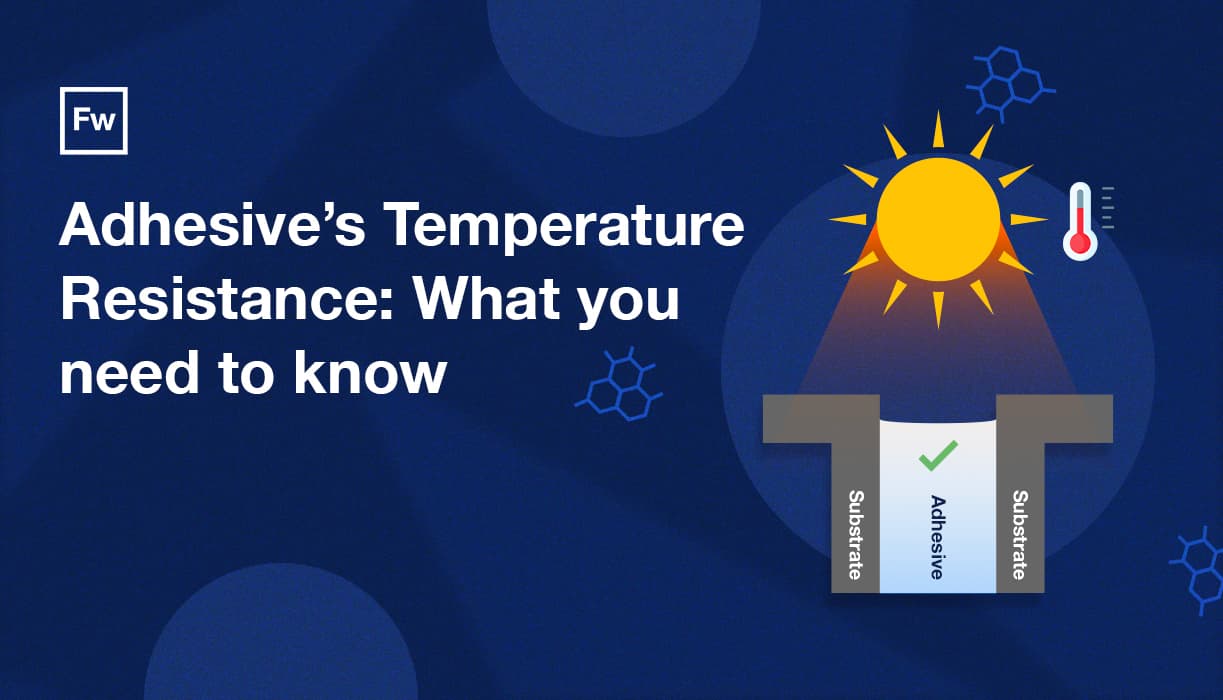 Fw

Adhesive's Temperature Resistance: What you need to know

Substrate

Adhesive

Substrate